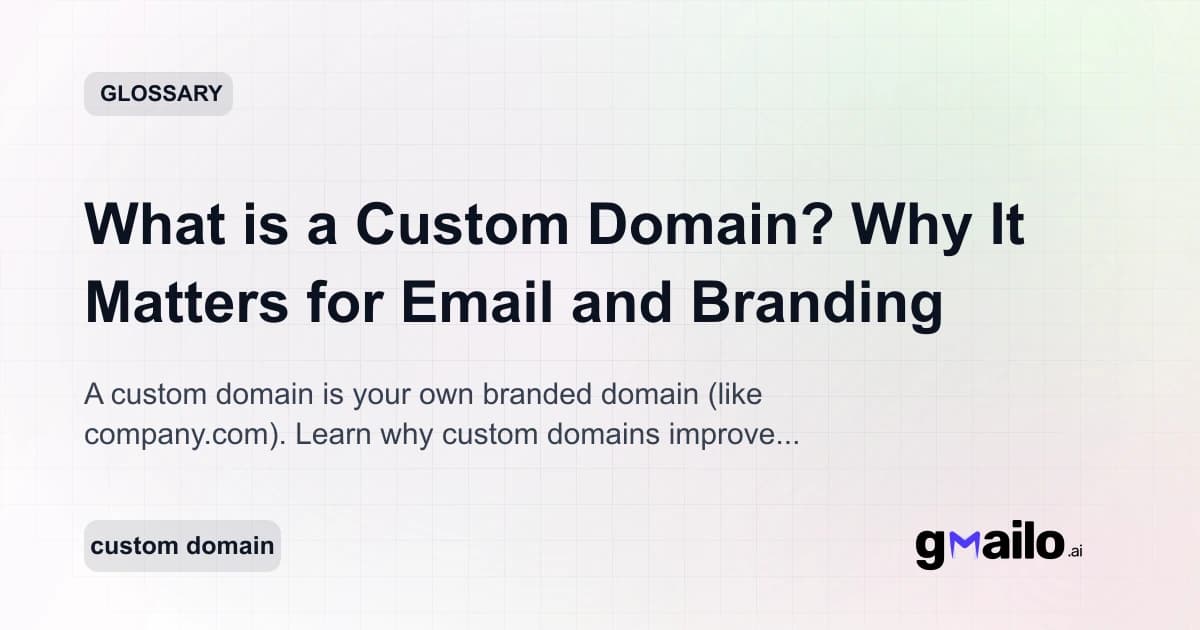 GLOSSARY

What is a Custom Domain? Why It Matters for Email and Branding

A custom domain is your own branded domain (like company.com). Learn why custom domains improve...

custom domain

gmailo.ai